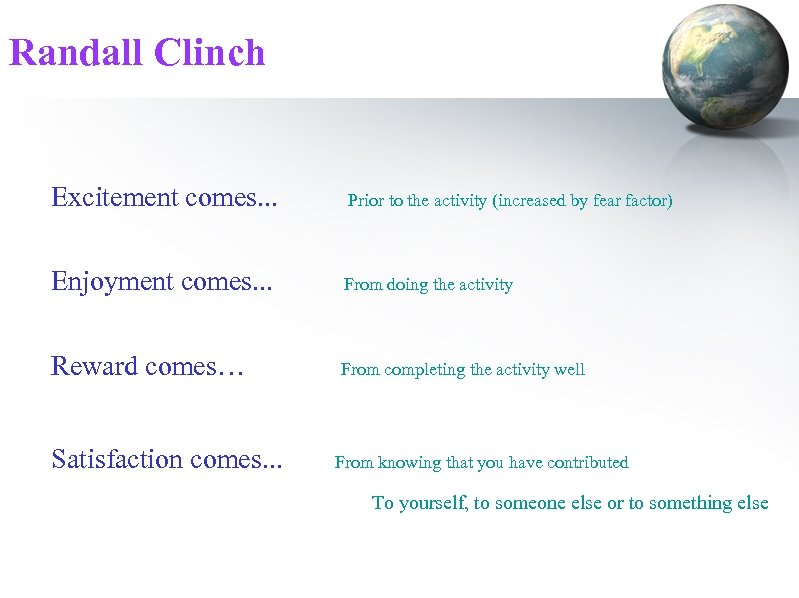 Randall Clinch

Excitement comes... Prior to the activity (increased by fear factor)

Enjoyment comes... From doing the activity

Reward comes… From completing the activity well

Satisfaction comes... From knowing that you have contributed

To yourself, to someone else or to something else